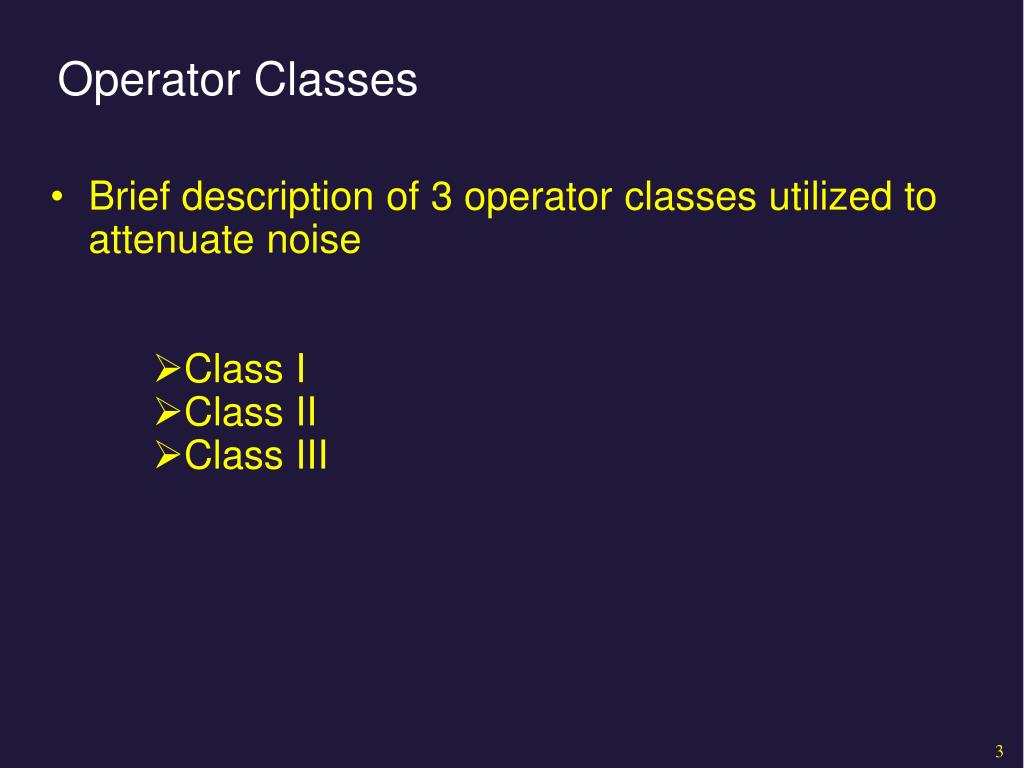 Operator Classes

• Brief description of 3 operator classes utilized to attenuate noise

➢Class I
➢Class II
➢Class III

3